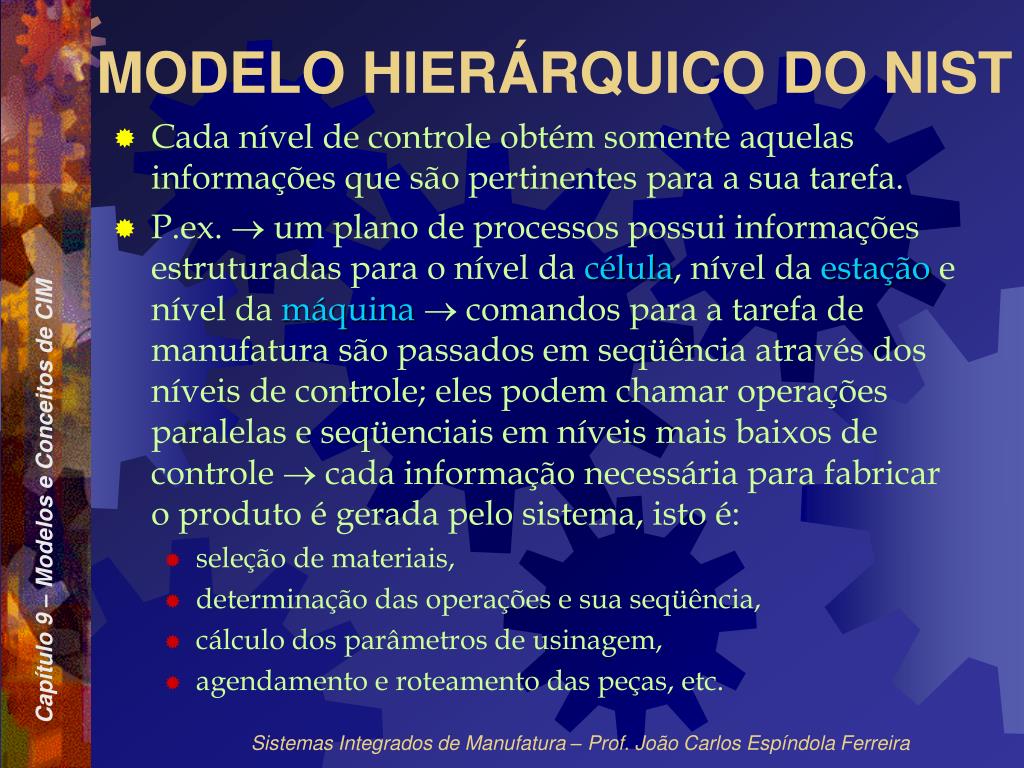 MODELO HIERÁRQUICO DO NIST

Cada nível de controle obtém somente aquelas informações que são pertinentes para a sua tarefa.

P.ex. $\rightarrow$ um plano de processos possui informações estruturadas para o nível da célula, nível da estação e nível da máquina $\rightarrow$ comandos para a tarefa de manufatura são passados em seqüência através dos níveis de controle; eles podem chamar operações paralelas e seqüenciais em níveis mais baixos de controle $\rightarrow$ cada informação necessária para fabricar o produto é gerada pelo sistema, isto é:

seleção de materiais,

determinação das operações e sua seqüência,

cálculo dos parâmetros de usinagem,

agendamento e roteamento das peças, etc.

Capítulo 9 – Modelos e Conceitos de CIM

Sistemas Integrados de Manufatura – Prof. João Carlos Espíndola Ferreira